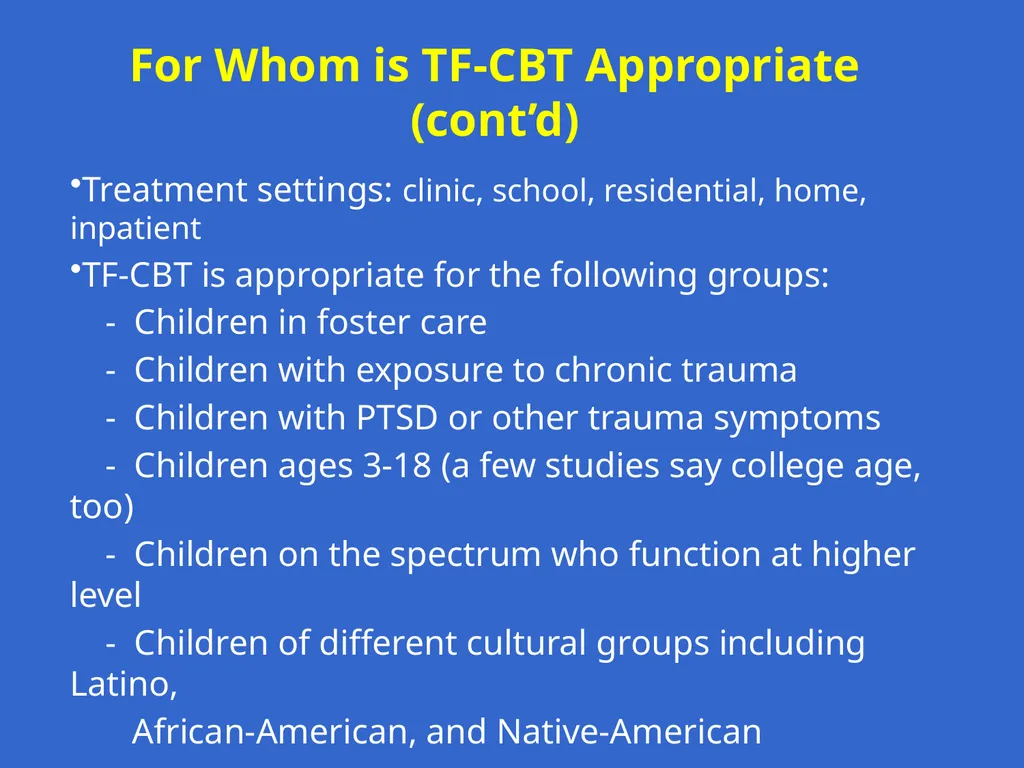 For Whom is TF-CBT Appropriate (cont’d)

•Treatment settings: clinic, school, residential, home, inpatient

•TF-CBT is appropriate for the following groups:

- Children in foster care

- Children with exposure to chronic trauma

- Children with PTSD or other trauma symptoms

- Children ages 3-18 (a few studies say college age, too)

- Children on the spectrum who function at higher level

- Children of different cultural groups including Latino,

African-American, and Native-American